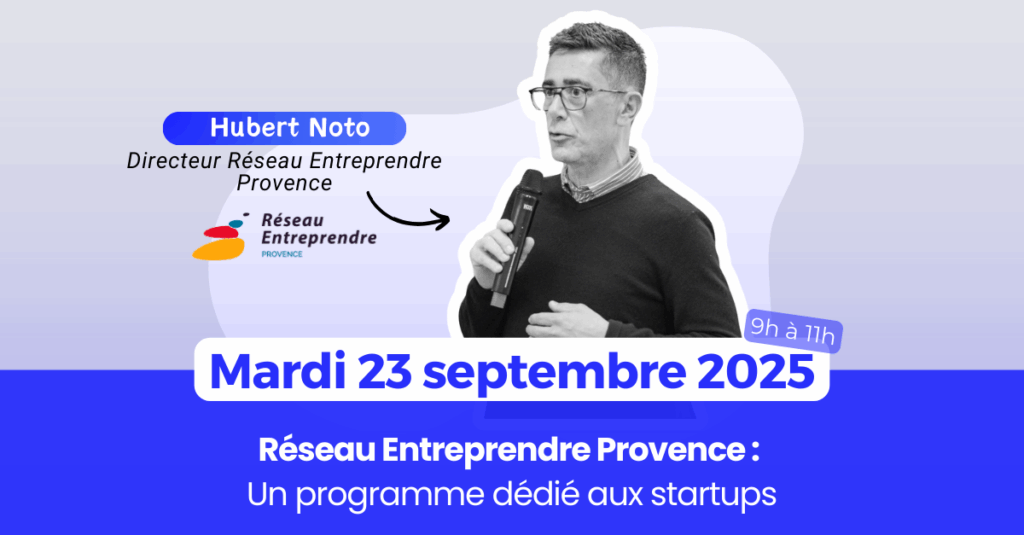 Hubert Noto
Directeur Réseau Entreprendre Provence

Réseau Entreprendre
PROVENCE

9h à 11h

Mardi 23 septembre 2025

Réseau Entreprendre Provence :
Un programme dédié aux startups